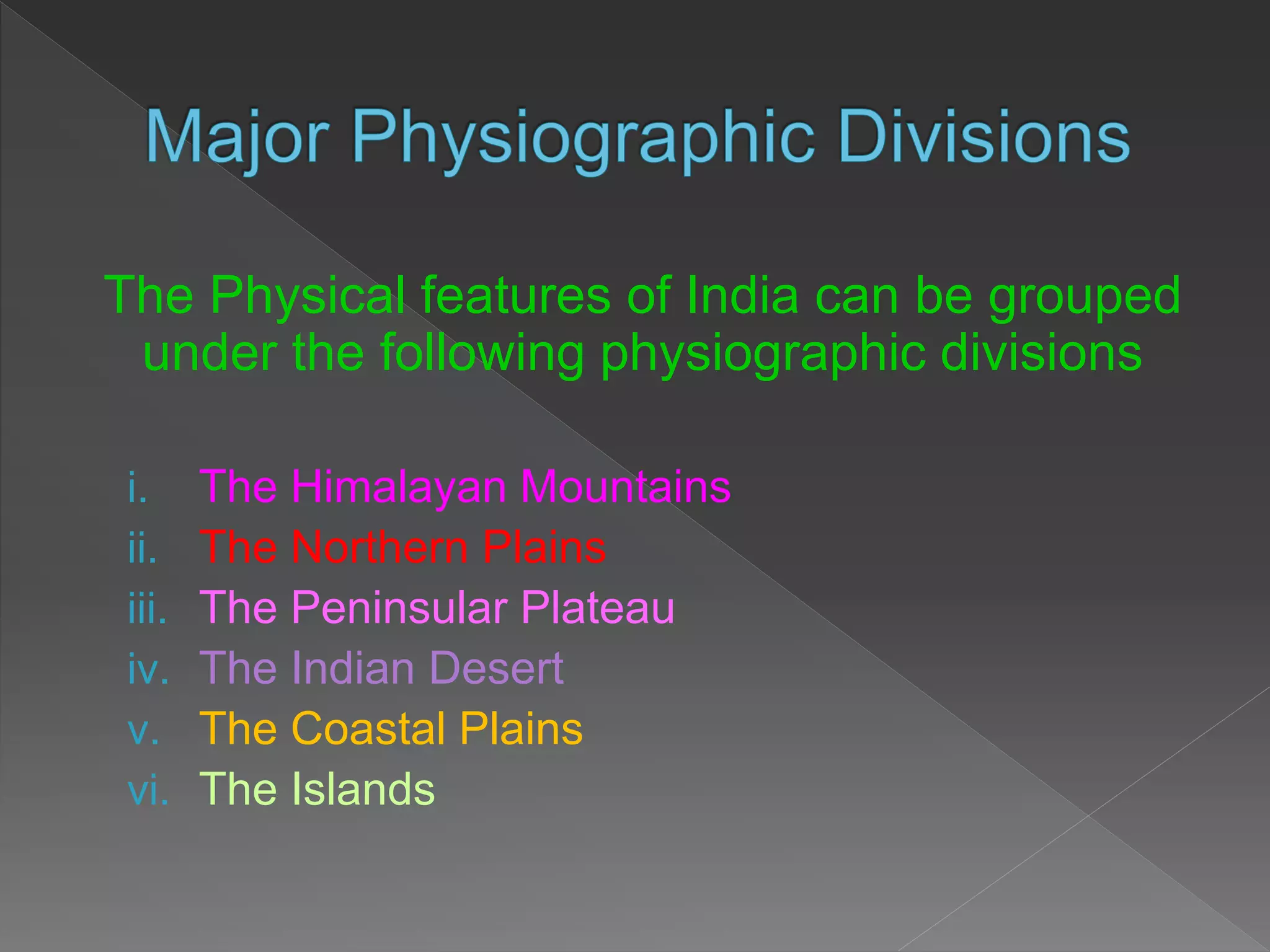 Major Physiographic Divisions

The Physical features of India can be grouped under the following physiographic divisions

i. The Himalayan Mountains
ii. The Northern Plains
iii. The Peninsular Plateau
iv. The Indian Desert
v. The Coastal Plains
vi. The Islands